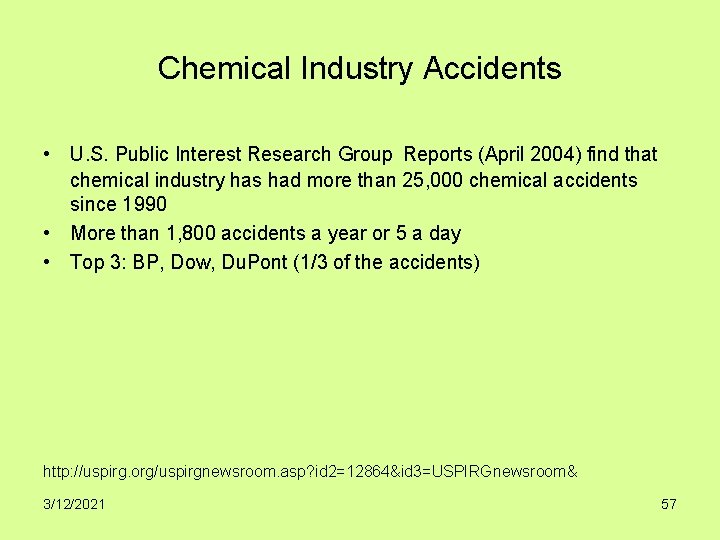 Chemical Industry Accidents

• U.S. Public Interest Research Group Reports (April 2004) find that chemical industry has had more than 25,000 chemical accidents since 1990
• More than 1,800 accidents a year or 5 a day
• Top 3: BP, Dow, DuPont (1/3 of the accidents)

http://uspirg.org/uspirgnewsroom.asp?id2=12864&id3=USPIRGnewsroom&

3/12/2021

57